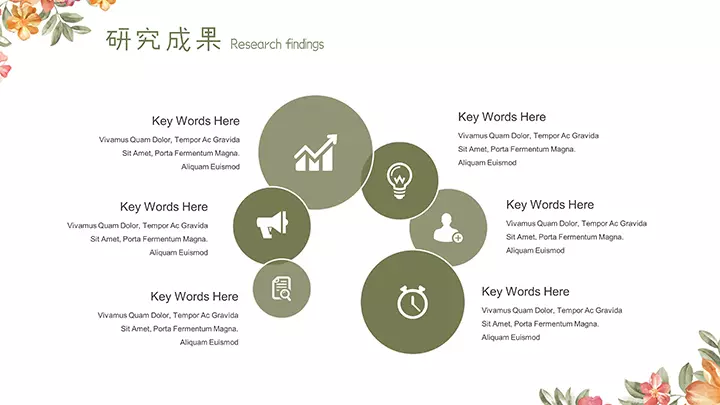 研究成果 Research findings

Key Words Here
Vivamus Quam Dolor, Tempor Ac Gravida Sit Amet, Porta Fermentum Magna. Aliquam Euismod

Key Words Here
Vivamus Quam Dolor, Tempor Ac Gravida Sit Amet, Porta Fermentum Magna. Aliquam Euismod

Key Words Here
Vivamus Quam Dolor, Tempor Ac Gravida Sit Amet, Porta Fermentum Magna. Aliquam Euismod

Key Words Here
Vivamus Quam Dolor, Tempor Ac Gravida Sit Amet, Porta Fermentum Magna. Aliquam Euismod

Key Words Here
Vivamus Quam Dolor, Tempor Ac Gravida Sit Amet, Porta Fermentum Magna. Aliquam Euismod

Key Words Here
Vivamus Quam Dolor, Tempor Ac Gravida Sit Amet, Porta Fermentum Magna. Aliquam Euismod